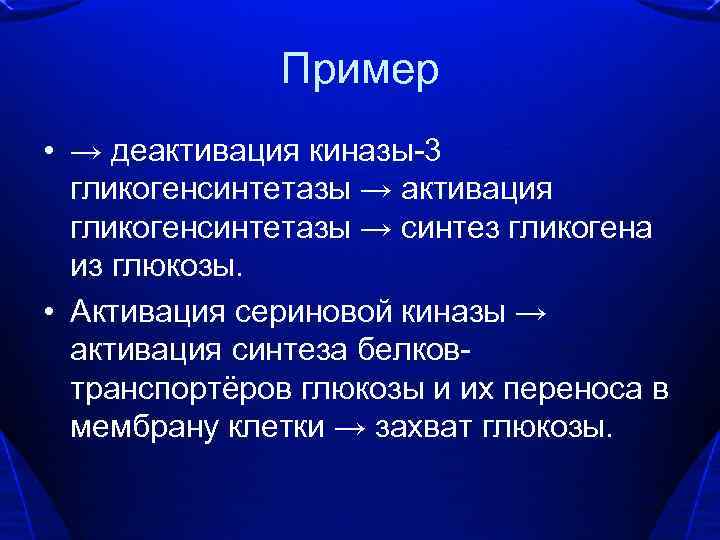 Пример

• → деактивация киназы-3 гликогенсинтетазы → активация гликогенсинтетазы → синтез гликогена из глюкозы.

• Активация сериновой киназы → активация синтеза белков-транспортёров глюкозы и их переноса в мембрану клетки → захват глюкозы.